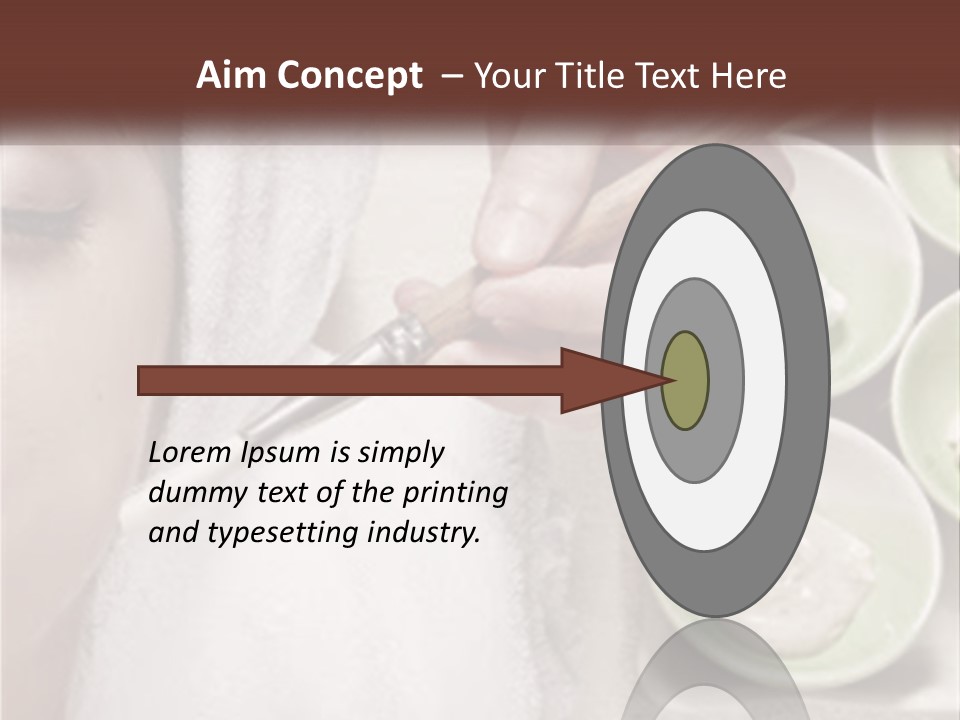 Aim Concept – Your Title Text Here

Lorem Ipsum is simply dummy text of the printing and typesetting industry.